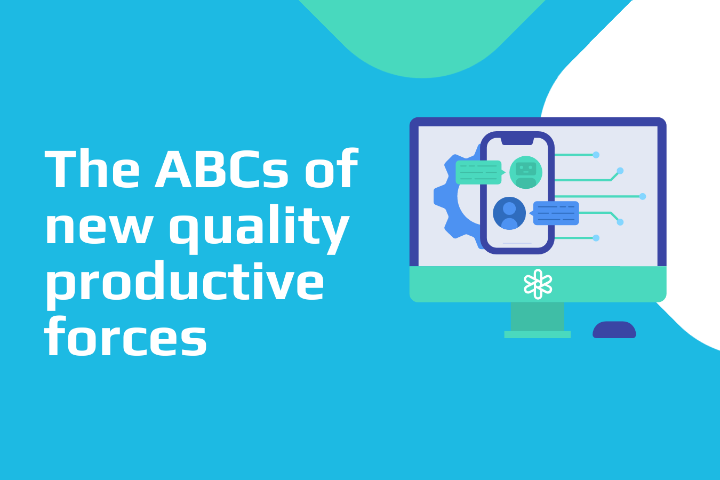 The ABCs of new quality productive forces